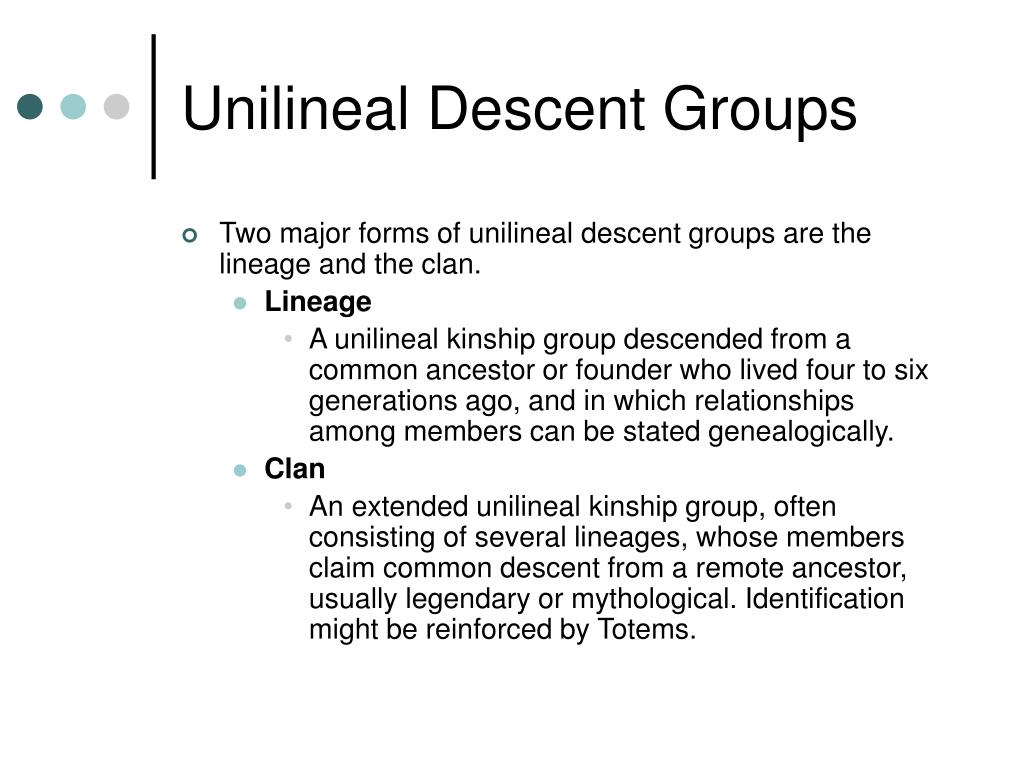 Unilineal Descent Groups

Two major forms of unilineal descent groups are the lineage and the clan.

Lineage

A unilineal kinship group descended from a common ancestor or founder who lived four to six generations ago, and in which relationships among members can be stated genealogically.

Clan

An extended unilineal kinship group, often consisting of several lineages, whose members claim common descent from a remote ancestor, usually legendary or mythological. Identification might be reinforced by Totems.